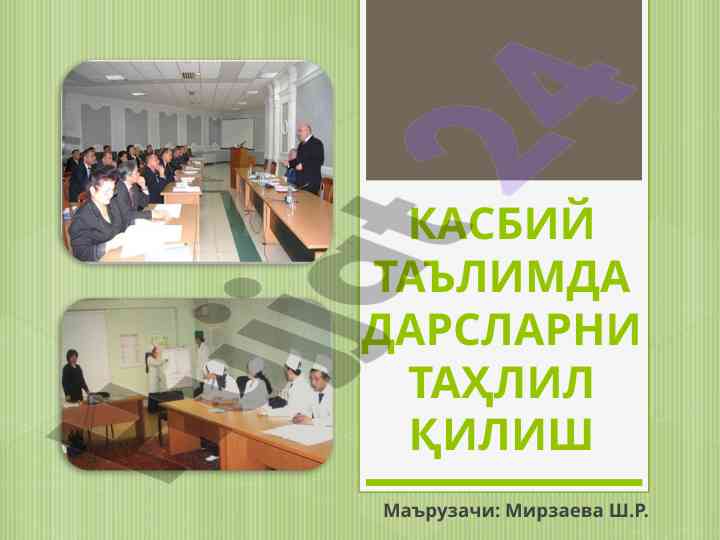 КАСБИЙ ТАЪЛИМДА ДАРСЛАРНИ ТАҲЛИЛ ҚИЛИШ

Маърузачи: Мирзаева Ш.Р.